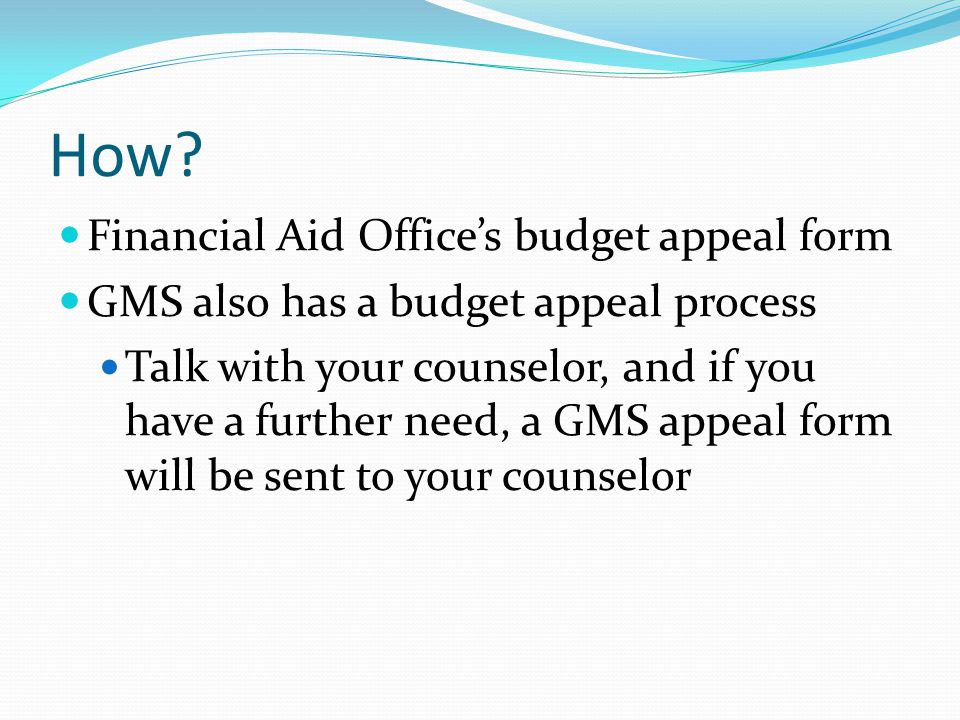 How?

Financial Aid Office’s budget appeal form

GMS also has a budget appeal process

Talk with your counselor, and if you have a further need, a GMS appeal form will be sent to your counselor